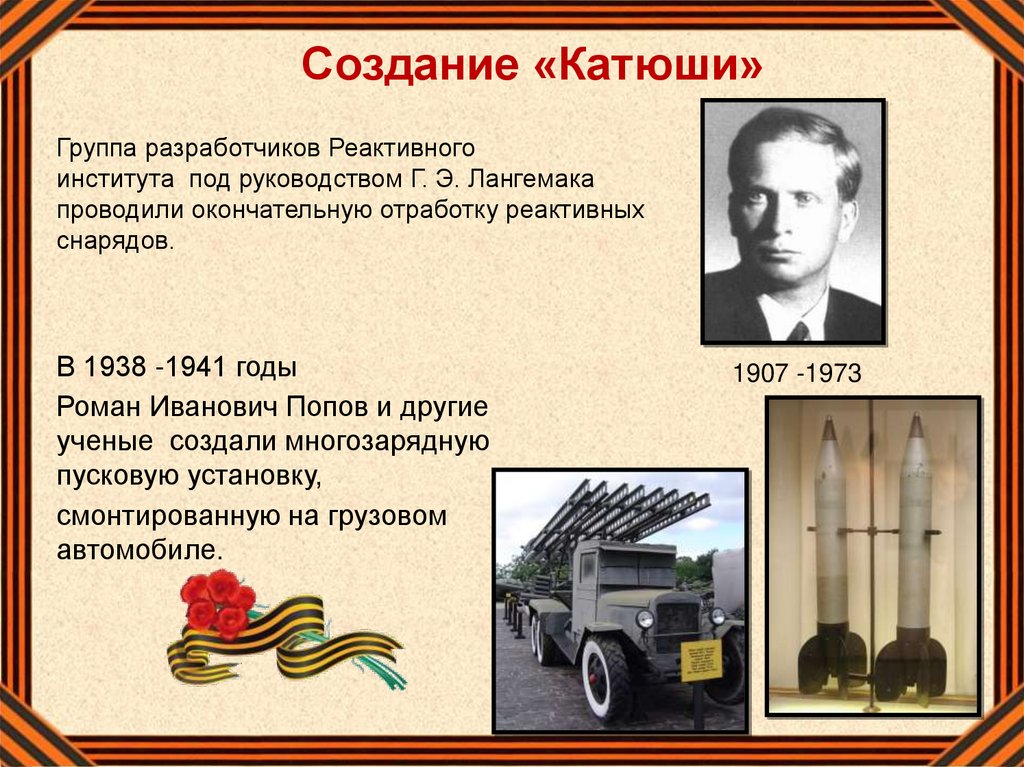 Создание «Катюши»

Группа разработчиков Реактивного института под руководством Г. Э. Лангемака проводили окончательную отработку реактивных снарядов.

1907 -1973

В 1938 -1941 годы

Роман Иванович Попов и другие ученые создали многозарядную пусковую установку,

смонтированную на грузовом автомобиле.